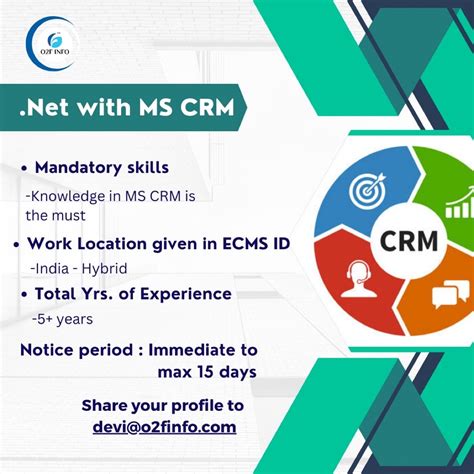 O2F INFO

.Net with MS CRM

• Mandatory skills
-Knowledge in MS CRM is the must

• Work Location given in ECMS ID
-India - Hybrid

• Total Yrs. of Experience
-5+ years

Notice period : Immediate to max 15 days

Share your profile to devi@o2finfo.com

CRM